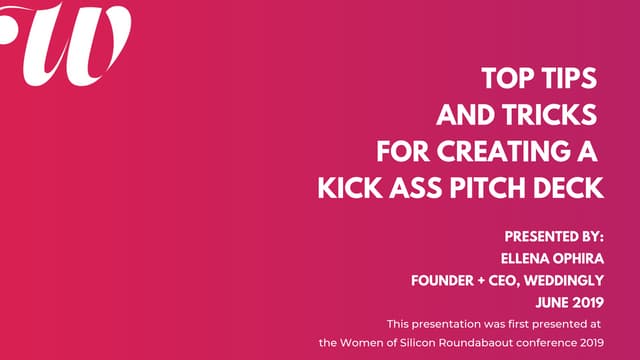 w

TOP TIPS AND TRICKS FOR CREATING A KICK ASS PITCH DECK

PRESENTED BY:
ELLENA OPHIRA
FOUNDER + CEO, WEDDINGLY
JUNE 2019

This presentation was first presented at the Women of Silicon Roundabaout conference 2019